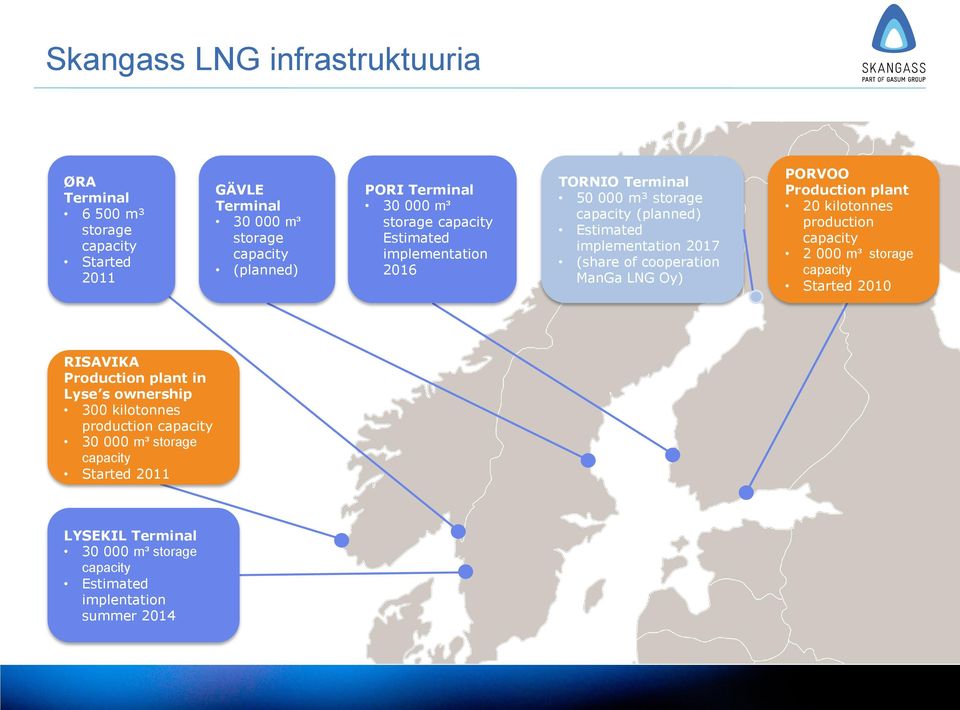 Skangass LNG infrastruktuuria

SKANGASS
PART OF GASUM GROUP

ØRA Terminal
• 6 500 m³ storage capacity
• Started 2011

GÄVLE Terminal
• 30 000 m³ storage capacity
• (planned)

PORI Terminal
• 30 000 m³ storage capacity Estimated implementation 2016

TORNIO Terminal
• 50 000 m³ storage capacity (planned)
• Estimated implementation 2017
• (share of cooperation ManGa LNG Oy)

PORVOO Production plant
• 20 kilotonnes production capacity
• 2 000 m³ storage capacity
• Started 2010

RISAVIKA Production plant in Lyse's ownership
• 300 kilotonnes production capacity
• 30 000 m³ storage capacity
• Started 2011

LYSEKIL Terminal
• 30 000 m³ storage capacity
• Estimated implentation summer 2014